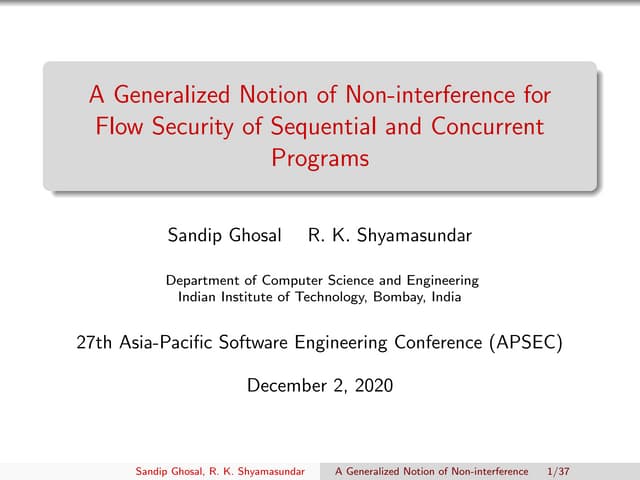 A Generalized Notion of Non-interference for Flow Security of Sequential and Concurrent Programs

Sandip Ghosal R. K. Shyamasundar

Department of Computer Science and Engineering
Indian Institute of Technology, Bombay, India

27th Asia-Pacific Software Engineering Conference (APSEC)

December 2, 2020

Sandip Ghosal, R. K. Shyamasundar A Generalized Notion of Non-interference 1/37